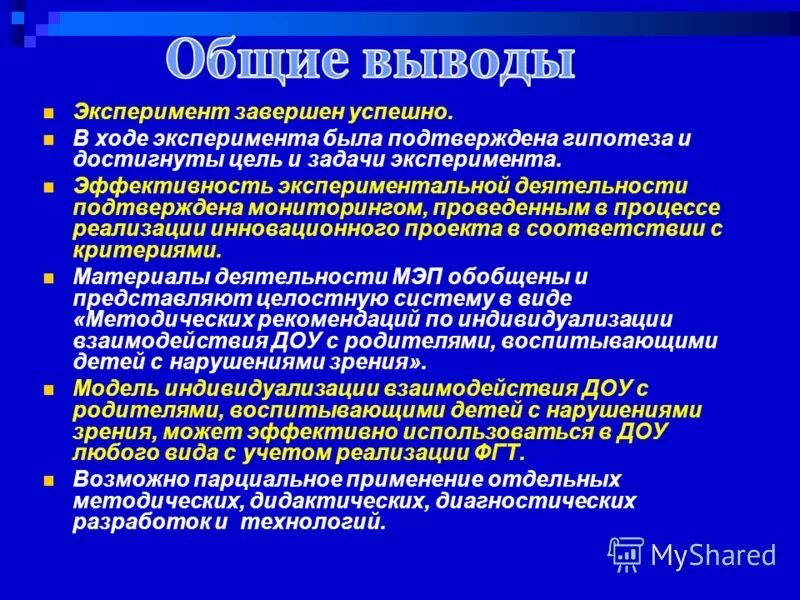 Общие выводы

Эксперимент завершен успешно.

В ходе эксперимента была подтверждена гипотеза и достигнуты цель и задачи эксперимента.

Эффективность экспериментальной деятельности подтверждена мониторингом, проведенным в процессе реализации инновационного проекта в соответствии с критериями.

Материалы деятельности МЭП обобщены и представляют целостную систему в виде «Методических рекомендаций по индивидуализации взаимодействия ДОУ с родителями, воспитывающими детей с нарушениями зрения».

Модель индивидуализации взаимодействия ДОУ с родителями, воспитывающими детей с нарушениями зрения, может эффективно использоваться в ДОУ любого вида с учетом реализации ФГТ.

Возможно парциальное применение отдельных методических, дидактических, диагностических разработок и технологий.

MyShared